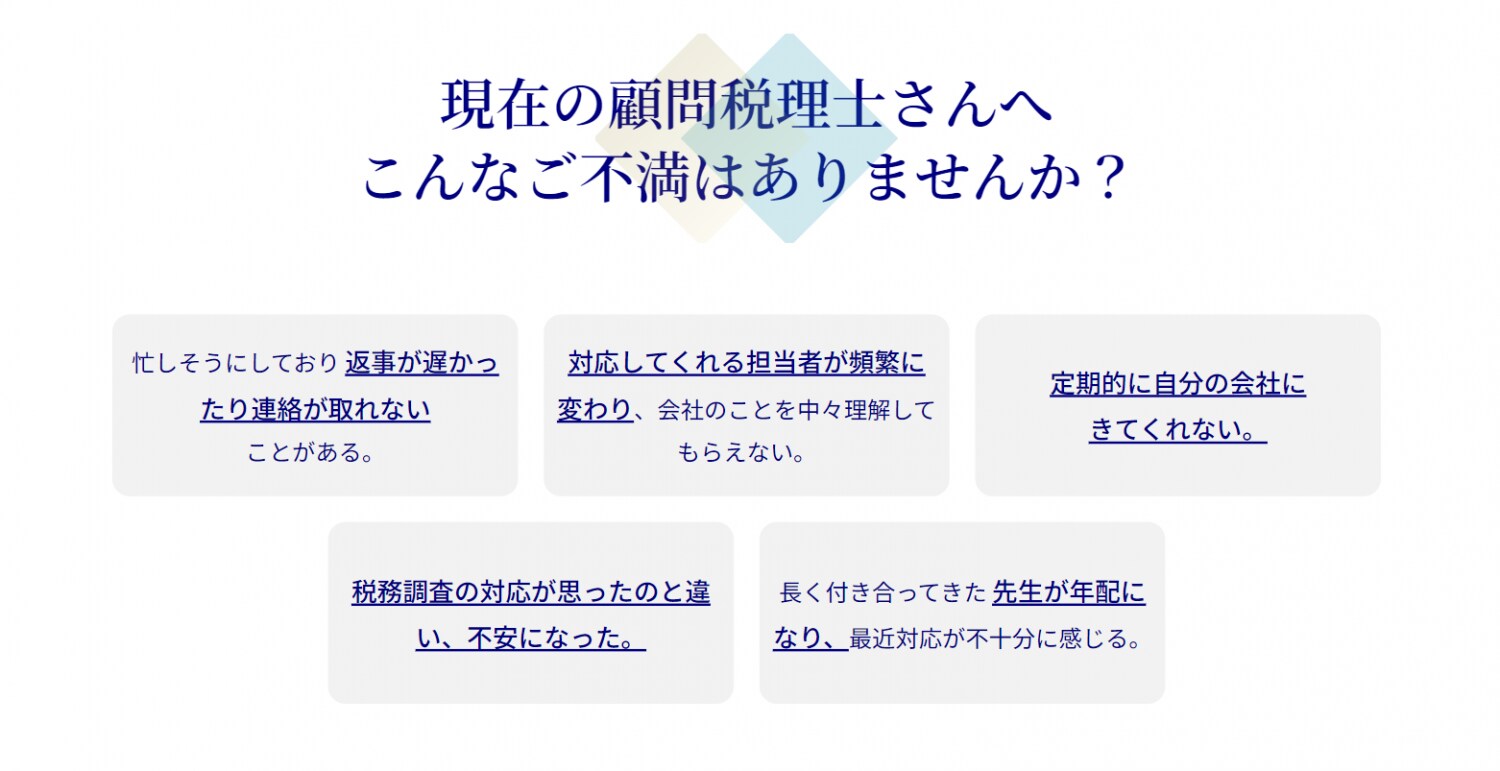 現在の顧問税理士さんへ
こんなご不満はありませんか？

忙しそうにしており 返事が遅かったり連絡が取れない ことがある。

対応してくれる担当者が頻繁に変わり、会社のことを中々理解してもらえない。

定期的に自分の会社にきてくれない。

税務調査の対応が思ったのと違い、不安になった。

長く付き合ってきた 先生が年配になり、最近対応が不十分に感じる。